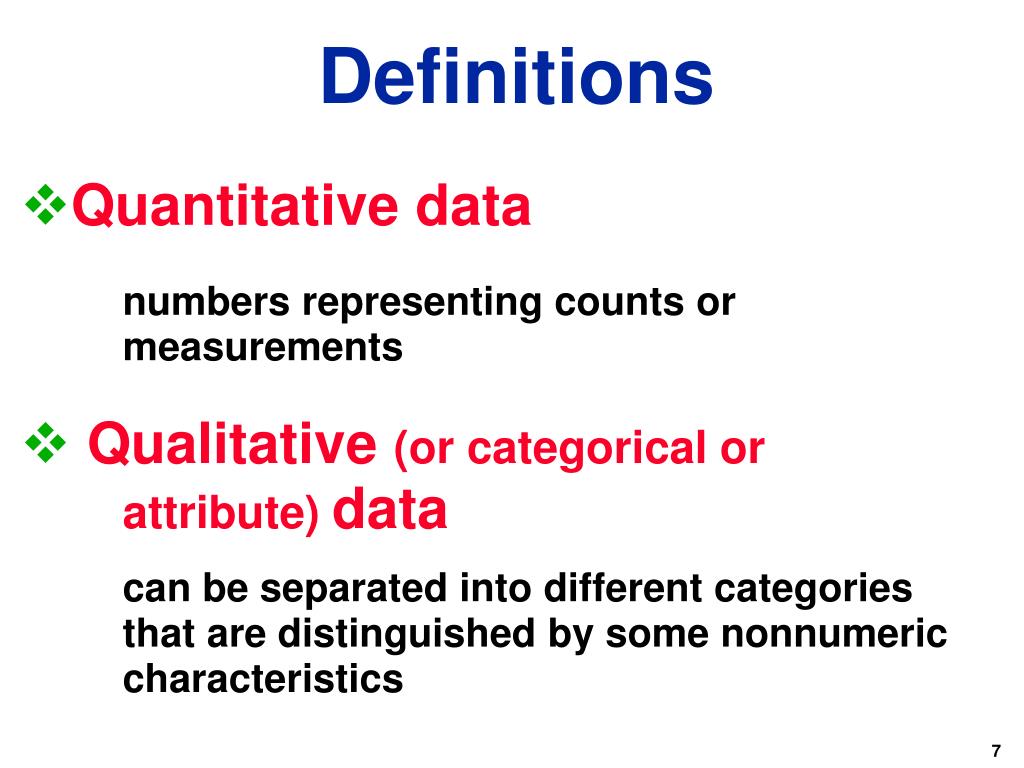 Definitions

❖Quantitative data

numbers representing counts or measurements

❖ Qualitative (or categorical or attribute) data

can be separated into different categories that are distinguished by some nonnumeric characteristics

7